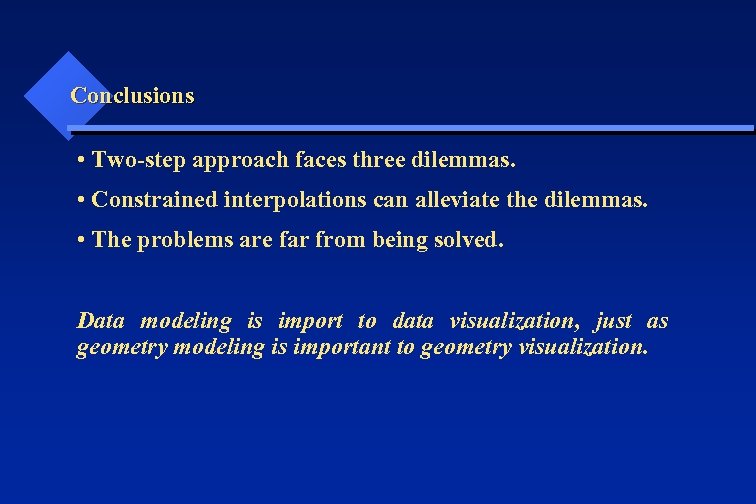 Conclusions

• Two-step approach faces three dilemmas.

• Constrained interpolations can alleviate the dilemmas.

• The problems are far from being solved.

Data modeling is import to data visualization, just as geometry modeling is important to geometry visualization.